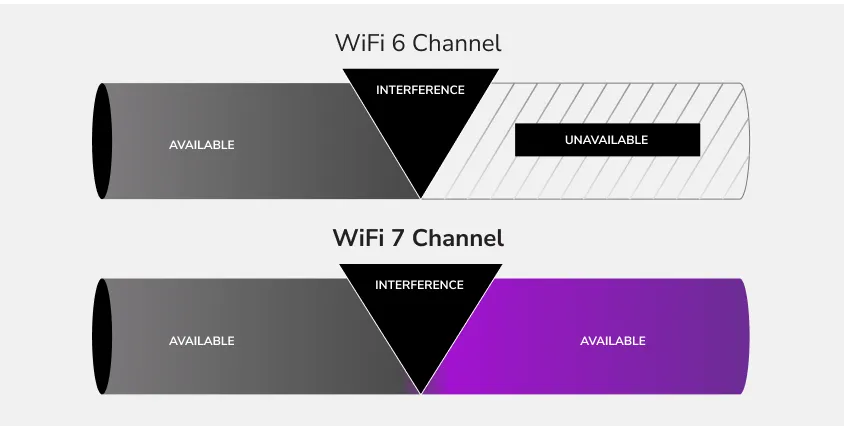 WiFi 6 Channel

INTERFERENCE

AVAILABLE

UNAVAILABLE

WiFi 7 Channel

INTERFERENCE

AVAILABLE

AVAILABLE